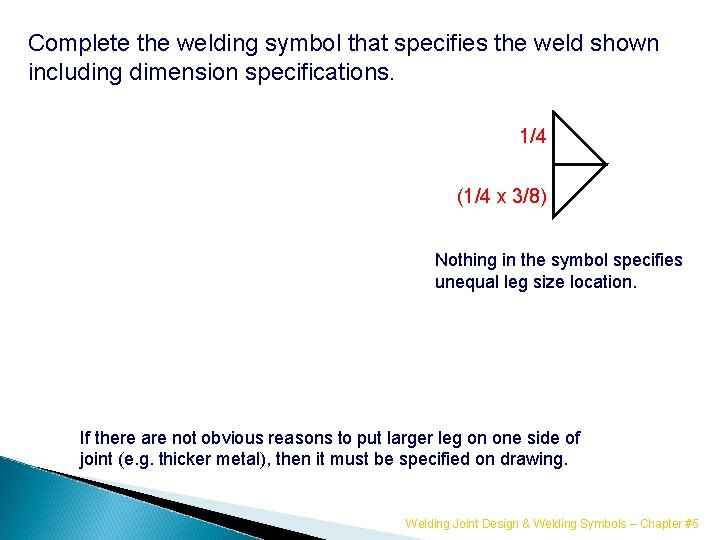 Complete the welding symbol that specifies the weld shown including dimension specifications.

1/4

(1/4 x 3/8)

Nothing in the symbol specifies unequal leg size location.

If there are not obvious reasons to put larger leg on one side of joint (e.g. thicker metal), then it must be specified on drawing.

Welding Joint Design & Welding Symbols – Chapter #5